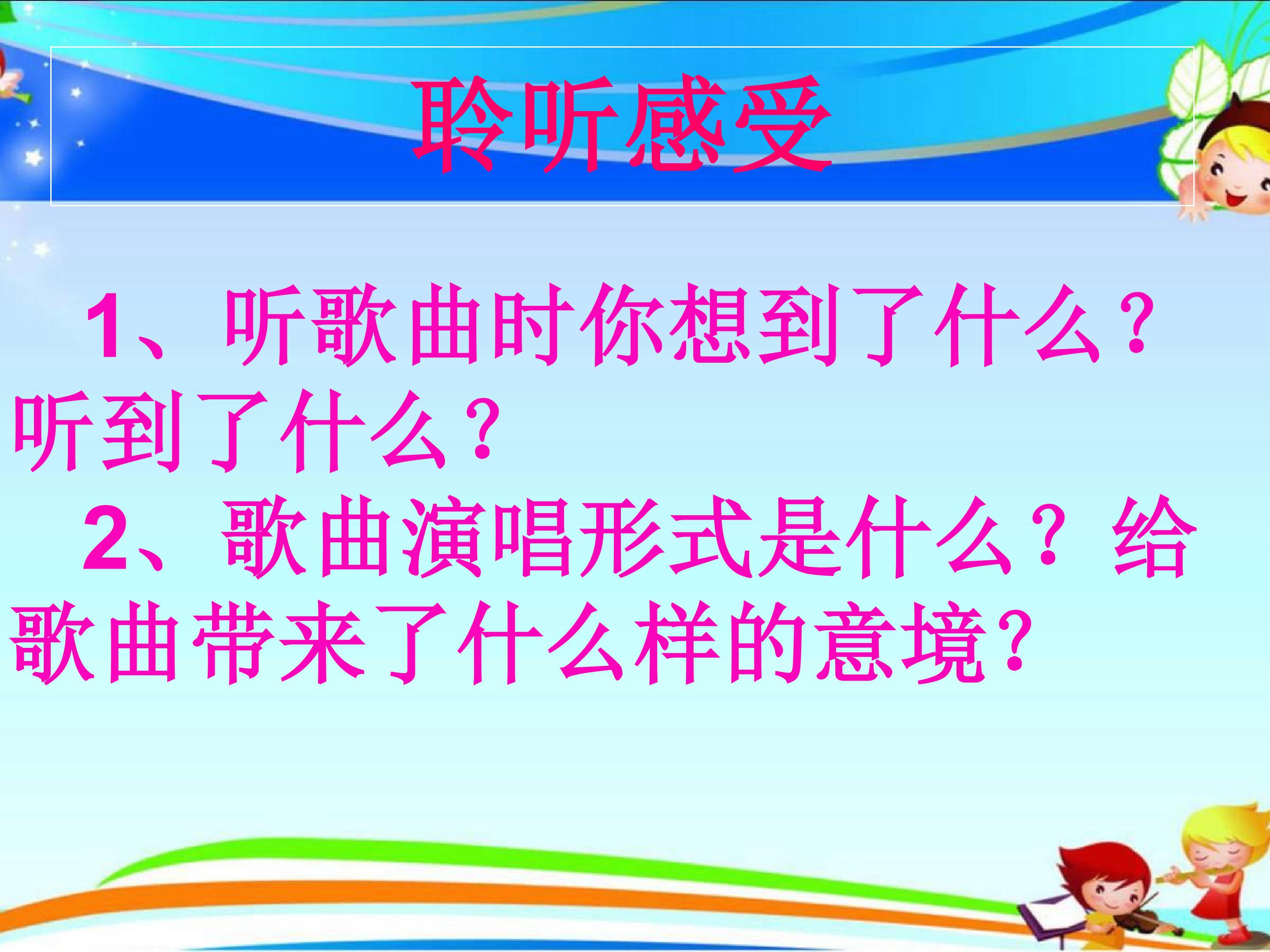 聆听感受

1、听歌曲时你想到了什么？听到了什么？

2、歌曲演唱形式是什么？给歌曲带来了什么样的意境？